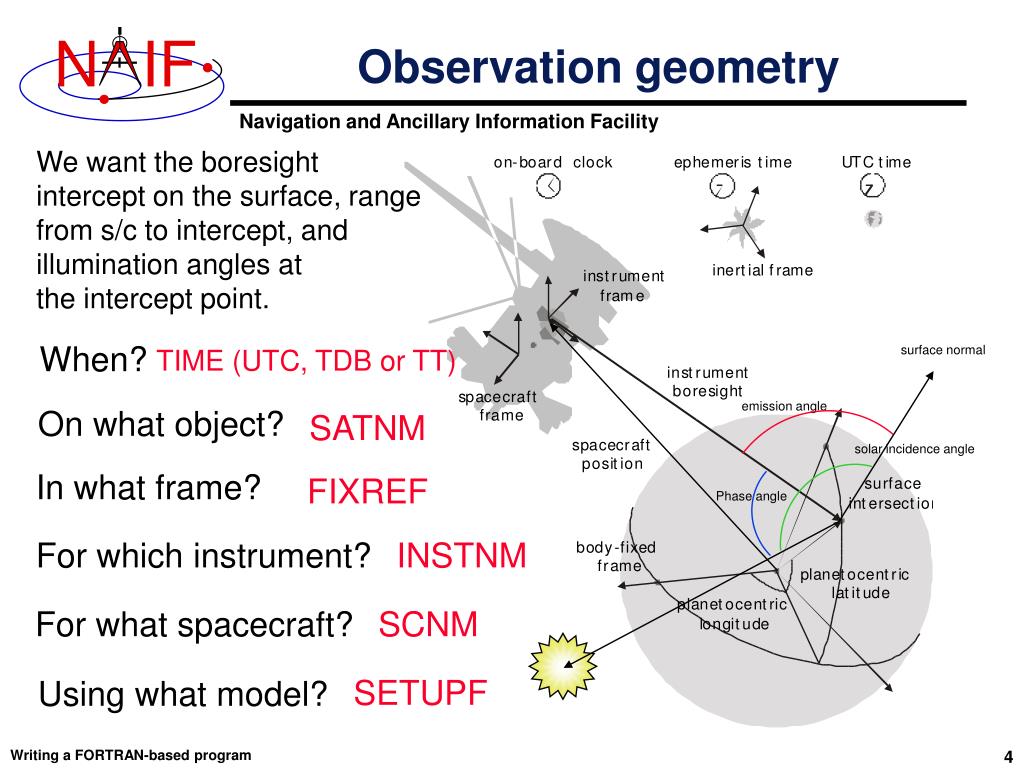 NAIF

Observation geometry

Navigation and Ancillary Information Facility

We want the boresight intercept on the surface, range from s/c to intercept, and illumination angles at the intercept point.

When? TIME (UTC, TDB or TT)

On what object? SATNM

In what frame? FIXREF

For which instrument? INSTNM

For what spacecraft? SCNM

Using what model? SETUPF

on-board clock

ephemeris time

UTC time

inertial frame

instrument frame

spacecraft frame

instrument boresight

surface normal

emission angle

spacecraft position

solar incidence angle

Phase angle

surface intersection

body-fixed frame

planetocentric latitude

planetocentric longitude

Writing a FORTRAN-based program

4